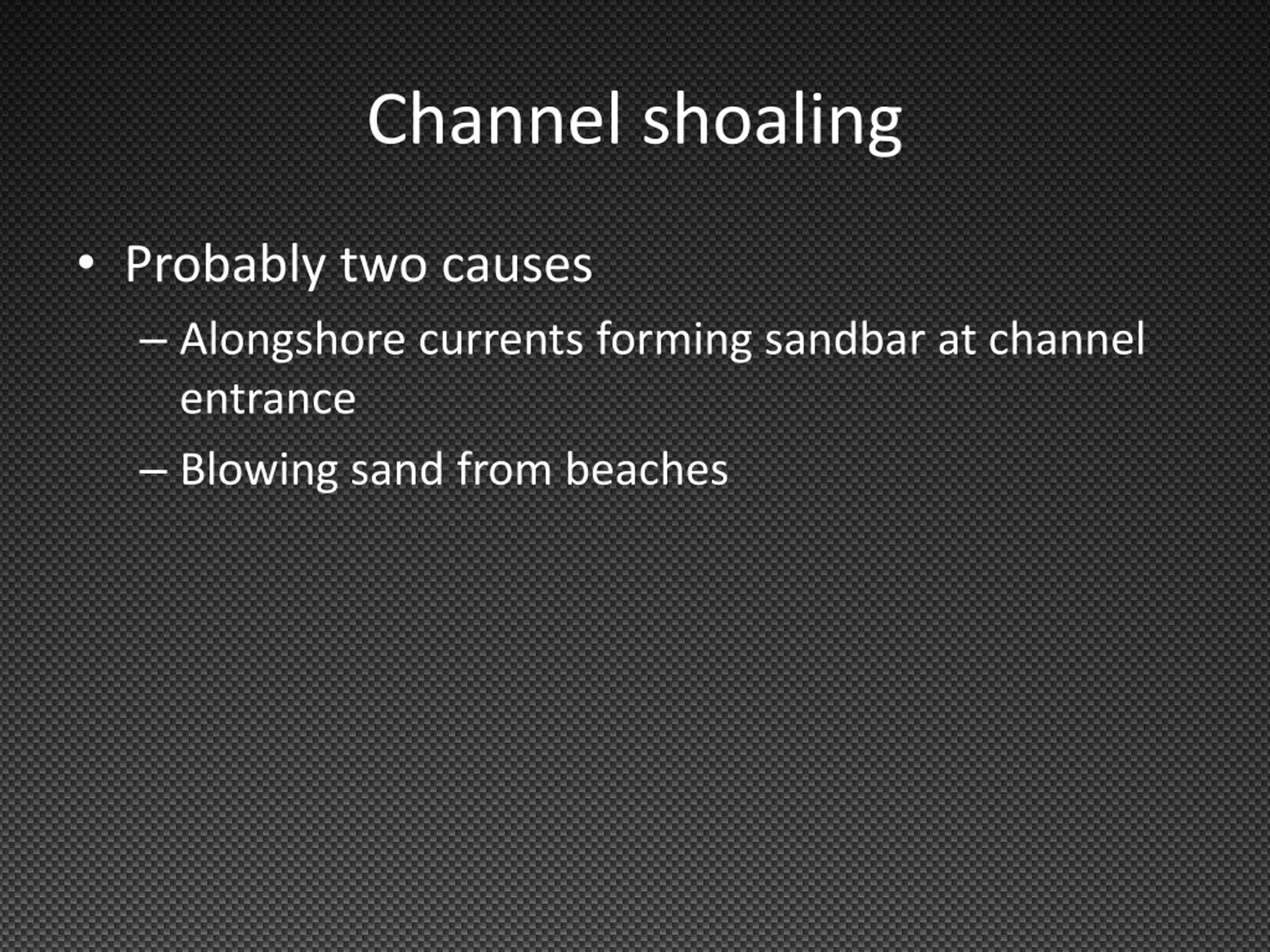 Channel shoaling

• Probably two causes
– Alongshore currents forming sandbar at channel entrance
– Blowing sand from beaches